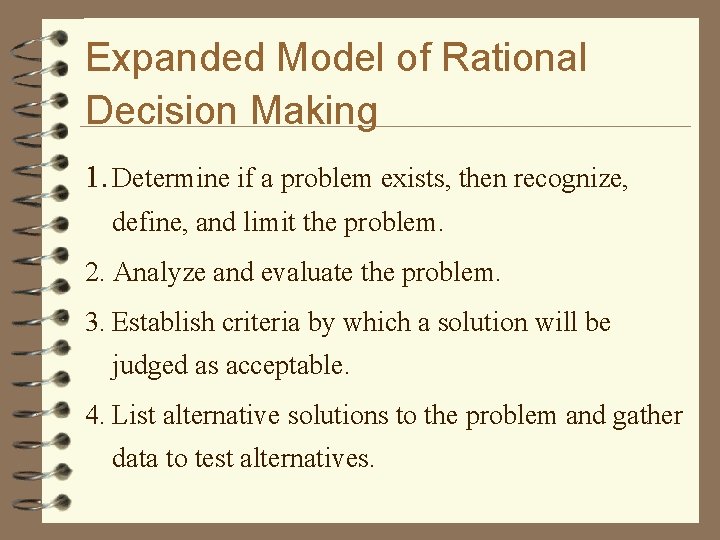 Expanded Model of Rational Decision Making

1. Determine if a problem exists, then recognize, define, and limit the problem.

2. Analyze and evaluate the problem.

3. Establish criteria by which a solution will be judged as acceptable.

4. List alternative solutions to the problem and gather data to test alternatives.